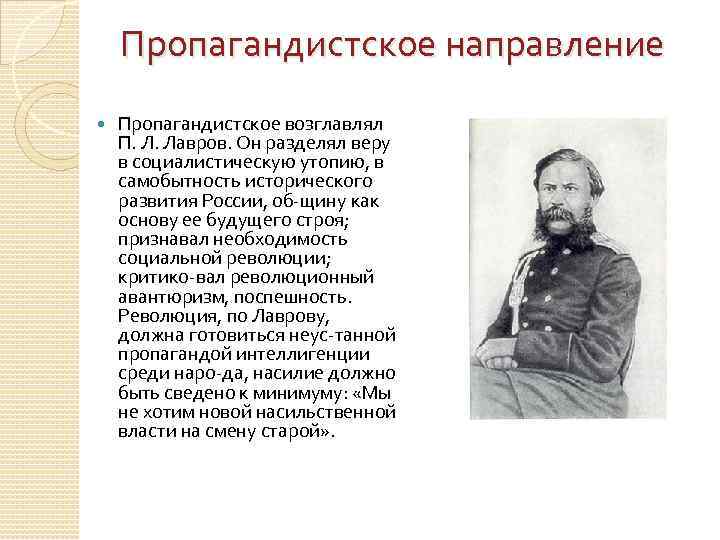 Пропагандистское направление

Пропагандистское возглавлял П. Л. Лавров. Он разделял веру в социалистическую утопию, в самобытность исторического развития России, об-щину как основу ее будущего строя; признавал необходимость социальной революции; критико-вал революционный авантюризм, поспешность. Революция, по Лаврову, должна готовиться неус-танной пропагандой интеллигенции среди наро-да, насилие должно быть сведено к минимуму: «Мы не хотим новой насильственной власти на смену старой».